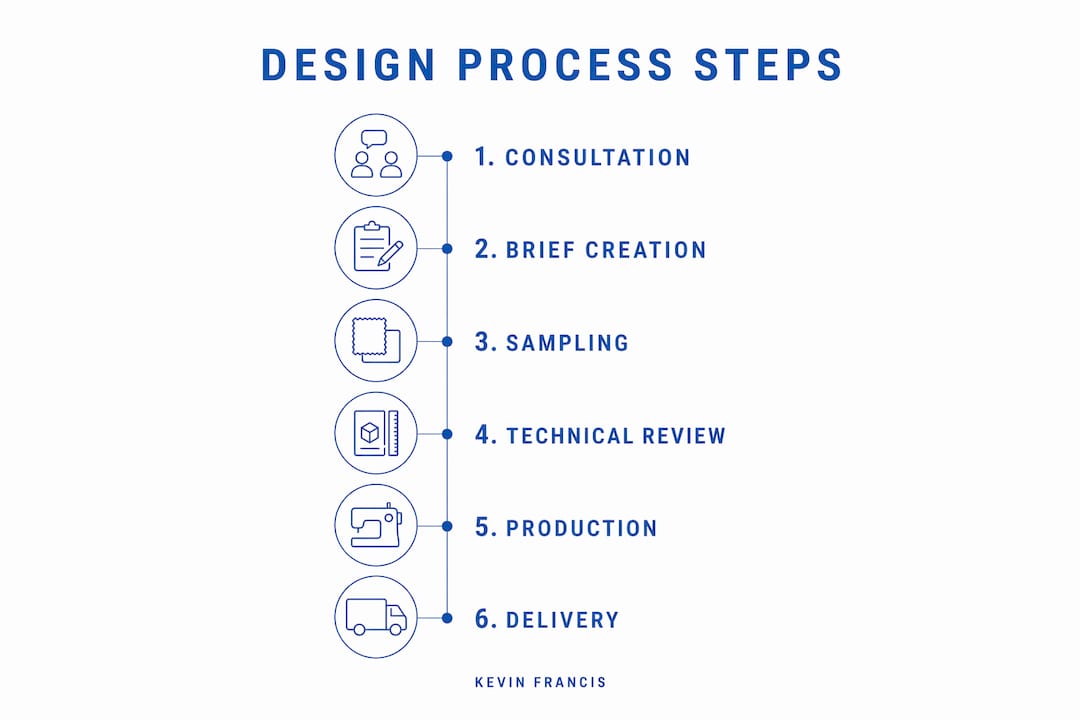 DESIGN PROCESS STEPS

1. CONSULTATION

2. BRIEF CREATION

3. SAMPLING

4. TECHNICAL REVIEW

5. PRODUCTION

6. DELIVERY

KEVIN FRANCIS